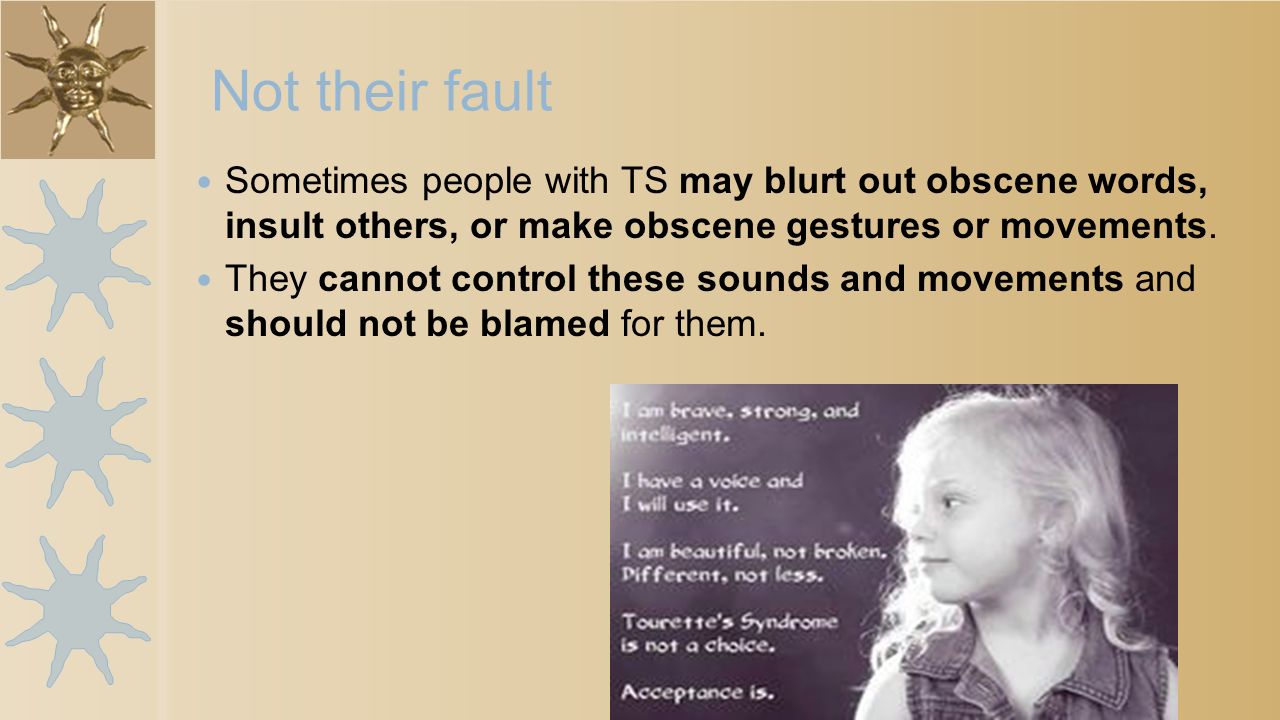 Not their fault

Sometimes people with TS may blurt out obscene words, insult others, or make obscene gestures or movements.

They cannot control these sounds and movements and should not be blamed for them.

I am brave, strong, and intelligent.

I have a voice and I will use it.

I am beautiful, not broken. Different, not less.

Tourette's Syndrome is not a choice.

Acceptance is.